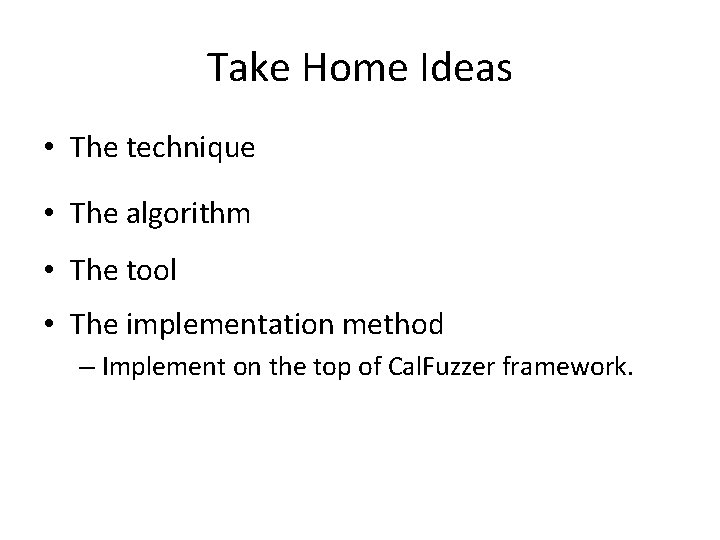 Take Home Ideas

• The technique

• The algorithm

• The tool

• The implementation method

– Implement on the top of CalFuzzer framework.